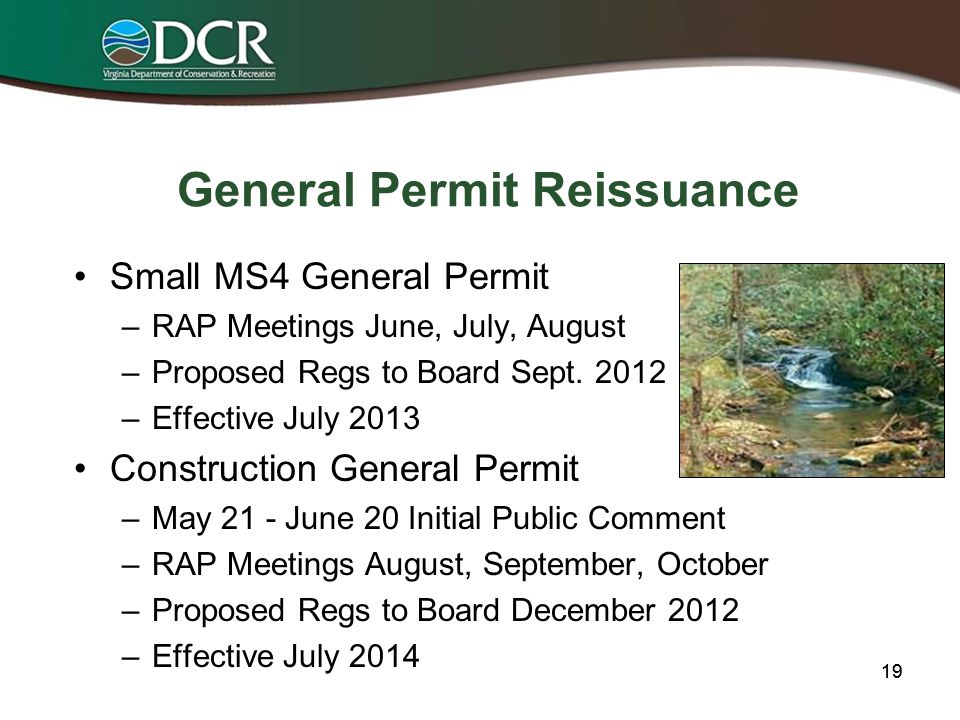 DCR
Virginia Department of Conservation & Recreation

General Permit Reissuance

• Small MS4 General Permit
– RAP Meetings June, July, August
– Proposed Regs to Board Sept. 2012
– Effective July 2013
• Construction General Permit
– May 21 - June 20 Initial Public Comment
– RAP Meetings August, September, October
– Proposed Regs to Board December 2012
– Effective July 2014

19